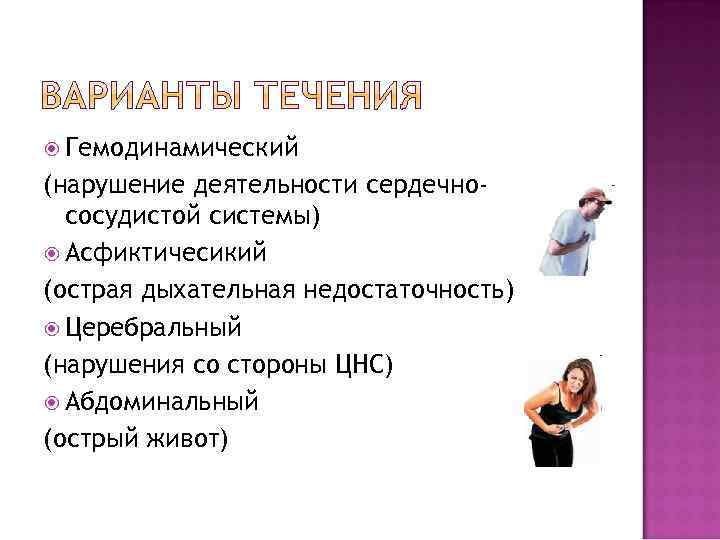 ВАРИАНТЫ ТЕЧЕНИЯ

Гемодинамический
(нарушение деятельности сердечно-сосудистой системы)

Асфиктичесикий
(острая дыхательная недостаточность)

Церебральный
(нарушения со стороны ЦНС)

Абдоминальный
(острый живот)